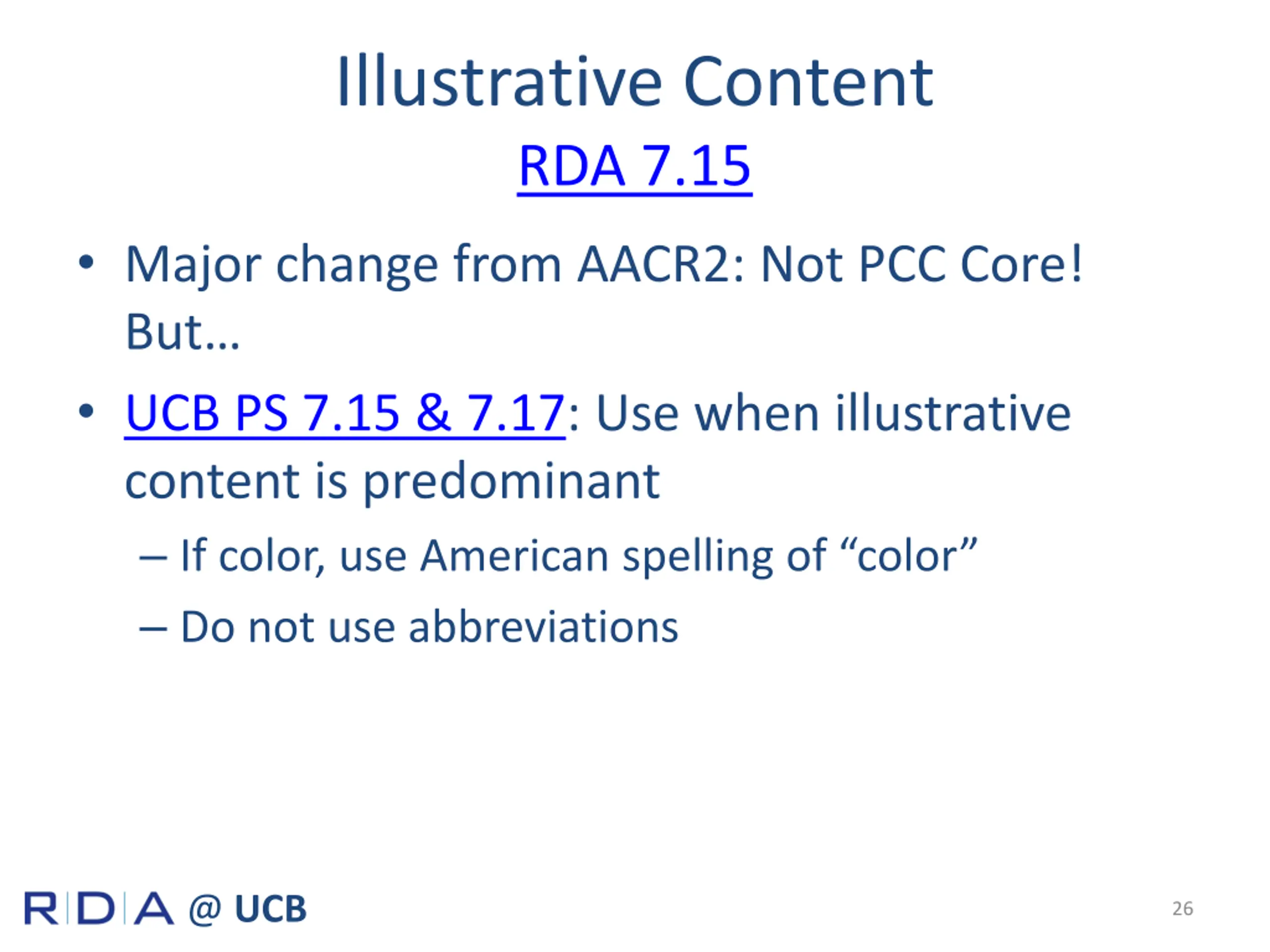 Illustrative Content
RDA 7.15

• Major change from AACR2: Not PCC Core! But…

• UCB PS 7.15 & 7.17: Use when illustrative content is predominant

– If color, use American spelling of “color”

– Do not use abbreviations

RDA @ UCB

26